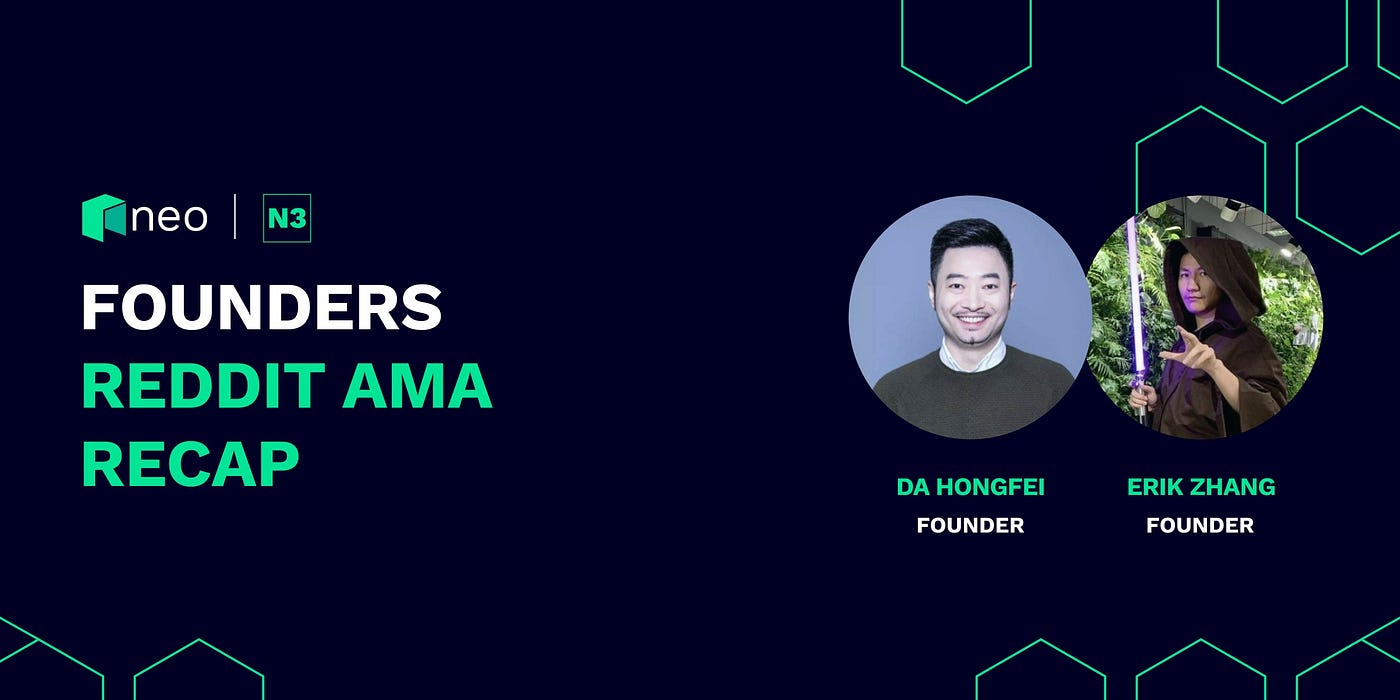 neo | N3

FOUNDERS
REDDIT AMA
RECAP

DA HONGFEI
FOUNDER

ERIK ZHANG
FOUNDER